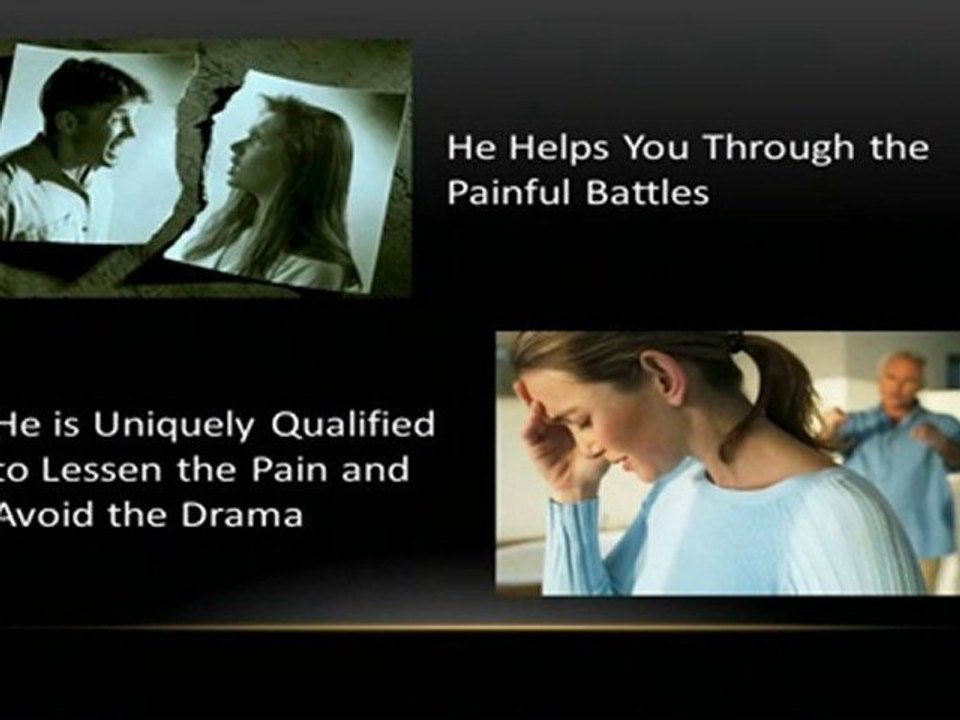 He Helps You Through the Painful Battles

He is Uniquely Qualified to Lessen the Pain and Avoid the Drama